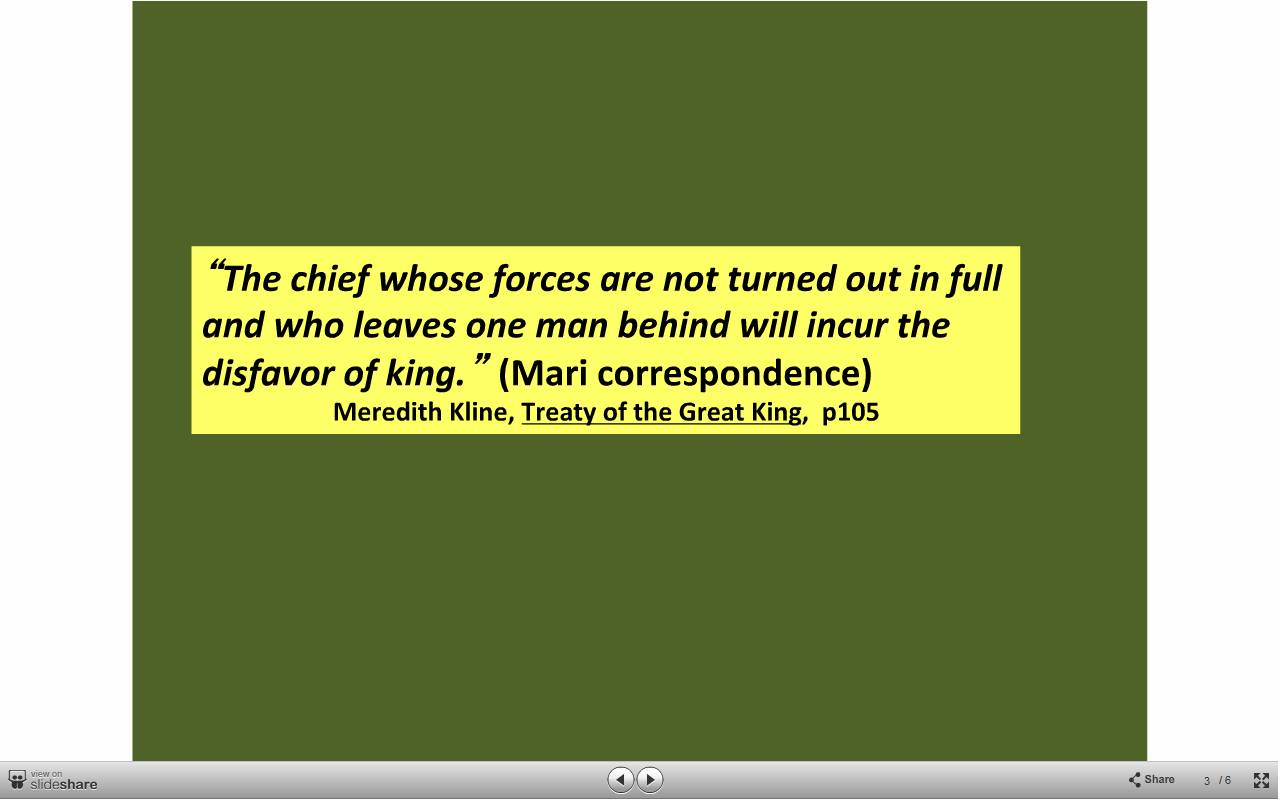 “The chief whose forces are not turned out in full and who leaves one man behind will incur the disfavor of king.” (Mari correspondence)
Meredith Kline, Treaty of the Great King, p105

view on slideshare

Share 3 / 6